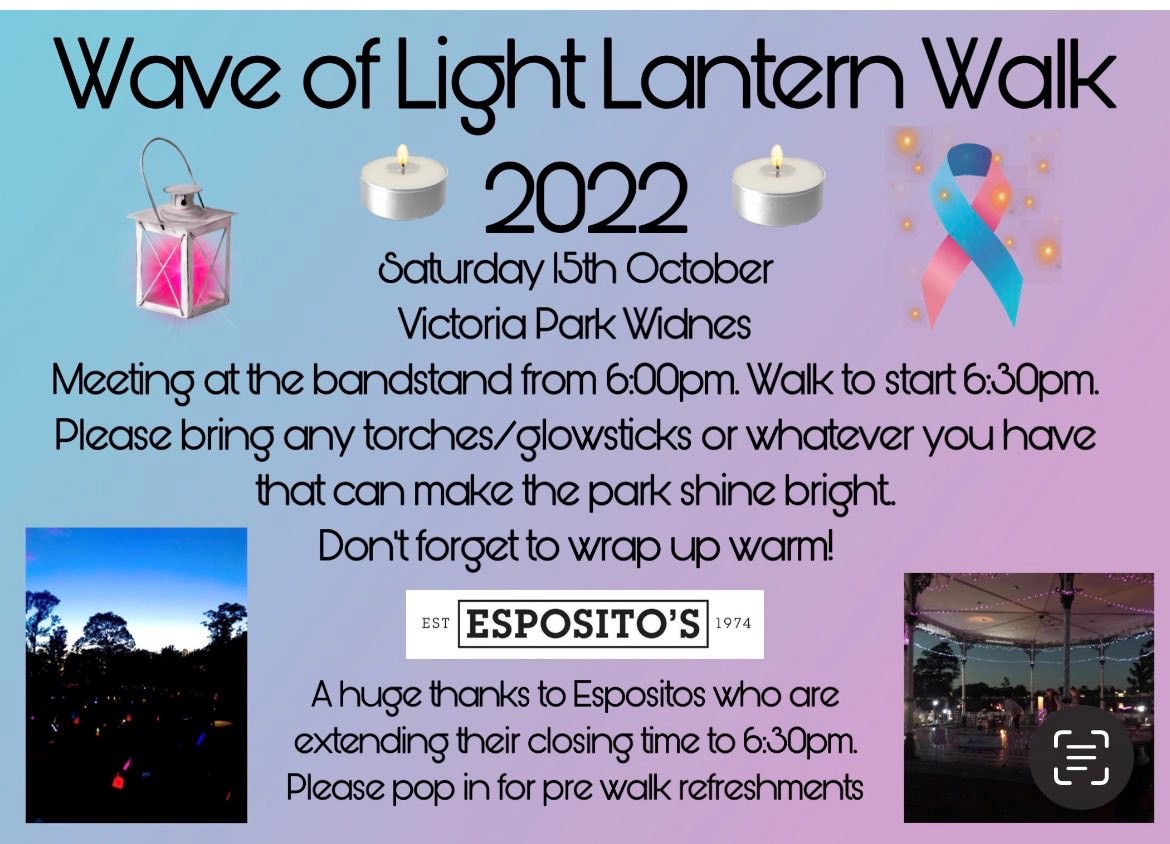 Wave of Light Lantern Walk 2022

Saturday 15th October
Victoria Park Widnes
Meeting at the bandstand from 6:00pm. Walk to start 6:30pm.
Please bring any torches/glowsticks or whatever you have that can make the park shine bright.
Don't forget to wrap up warm!

EST ESPOSITO'S 1974

A huge thanks to Espositos who are extending their closing time to 6:30pm.
Please pop in for pre walk refreshments